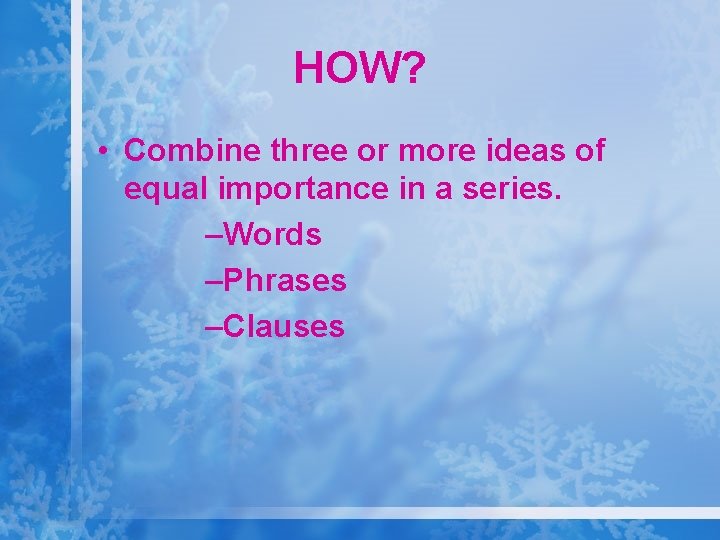 HOW?

• Combine three or more ideas of equal importance in a series.

–Words

–Phrases

–Clauses